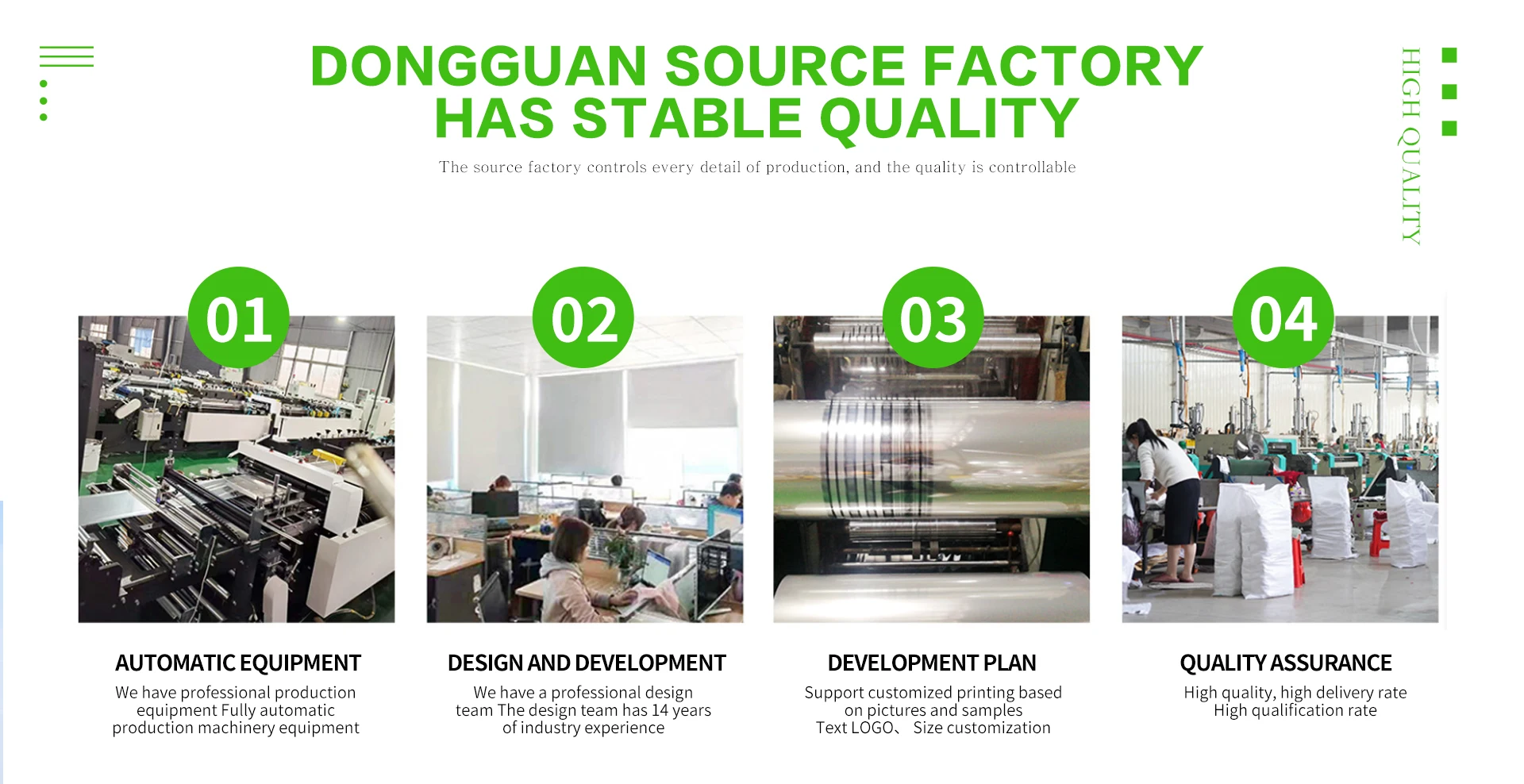 DONGGUAN SOURCE FACTORY HAS STABLE QUALITY

The source factory controls every detail of production, and the quality is controllable

HIGH QUALITY

01

AUTOMATIC EQUIPMENT

We have professional production equipment Fully automatic production machinery equipment

02

DESIGN AND DEVELOPMENT

We have a professional design team The design team has 14 years of industry experience

03

DEVELOPMENT PLAN

Support customized printing based on pictures and samples Text LOGO、 Size customization

04

QUALITY ASSURANCE

High quality, high delivery rate High qualification rate